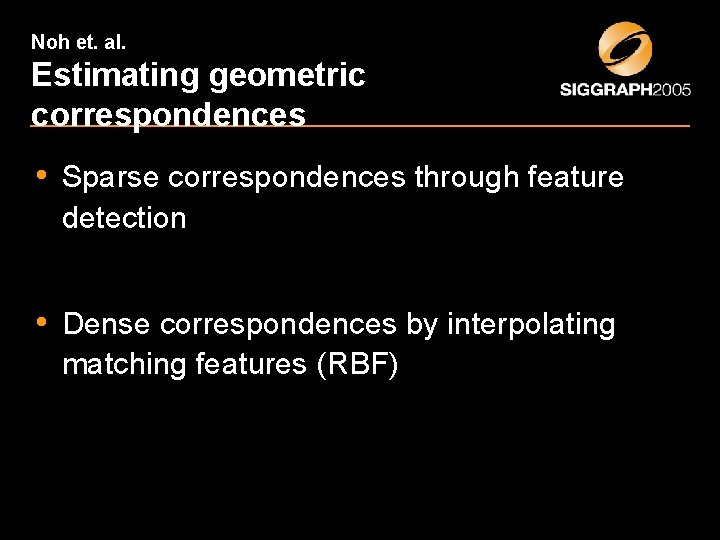 Noh et. al.
Estimating geometric correspondences

SIGGRAPH2005

• Sparse correspondences through feature detection

• Dense correspondences by interpolating matching features (RBF)